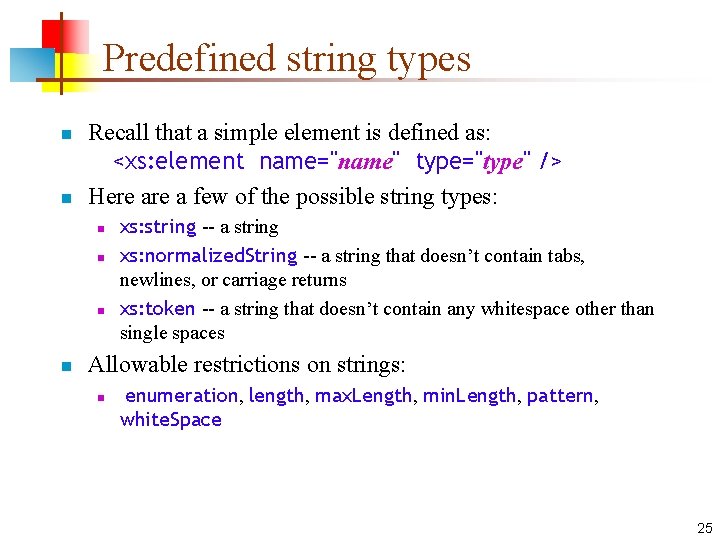 Predefined string types

Recall that a simple element is defined as:
<xs:element name="name" type="type" />

Here are a few of the possible string types:

xs:string -- a string

xs:normalizedString -- a string that doesn't contain tabs, newlines, or carriage returns

xs:token -- a string that doesn't contain any whitespace other than single spaces

Allowable restrictions on strings:

enumeration, length, maxLength, minLength, pattern, whiteSpace

25